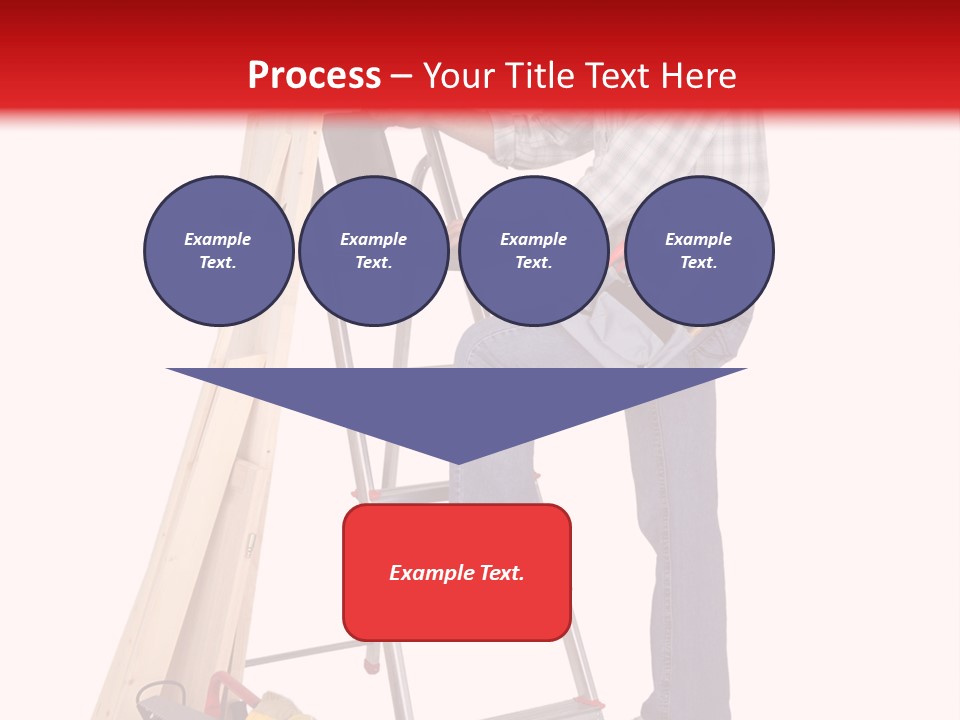 Process – Your Title Text Here

Example Text.

Example Text.

Example Text.

Example Text.

Example Text.